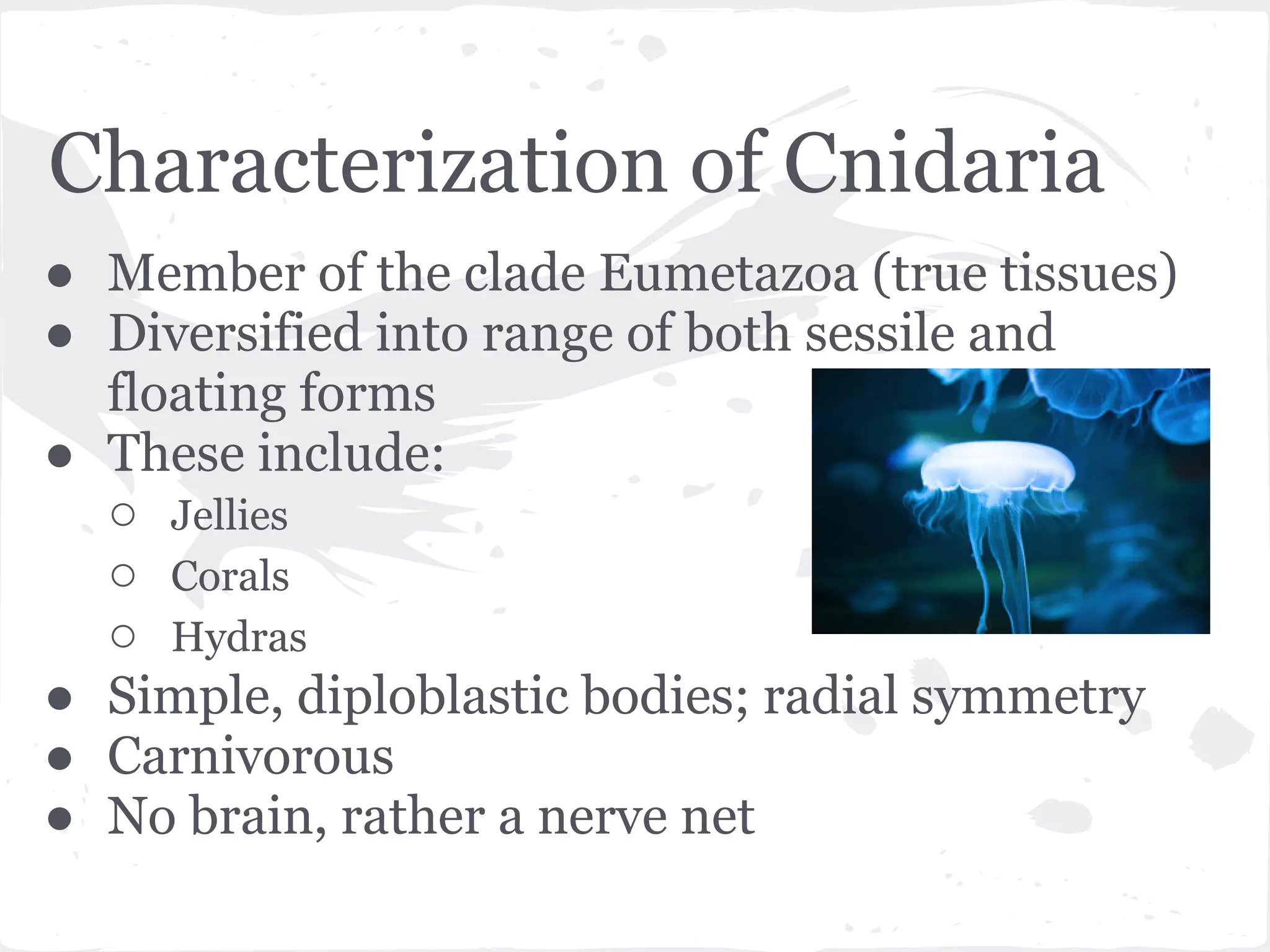 Characterization of Cnidaria

● Member of the clade Eumetazoa (true tissues)
● Diversified into range of both sessile and floating forms
● These include:
  ○ Jellies
  ○ Corals
  ○ Hydras
● Simple, diploblastic bodies; radial symmetry
● Carnivorous
● No brain, rather a nerve net